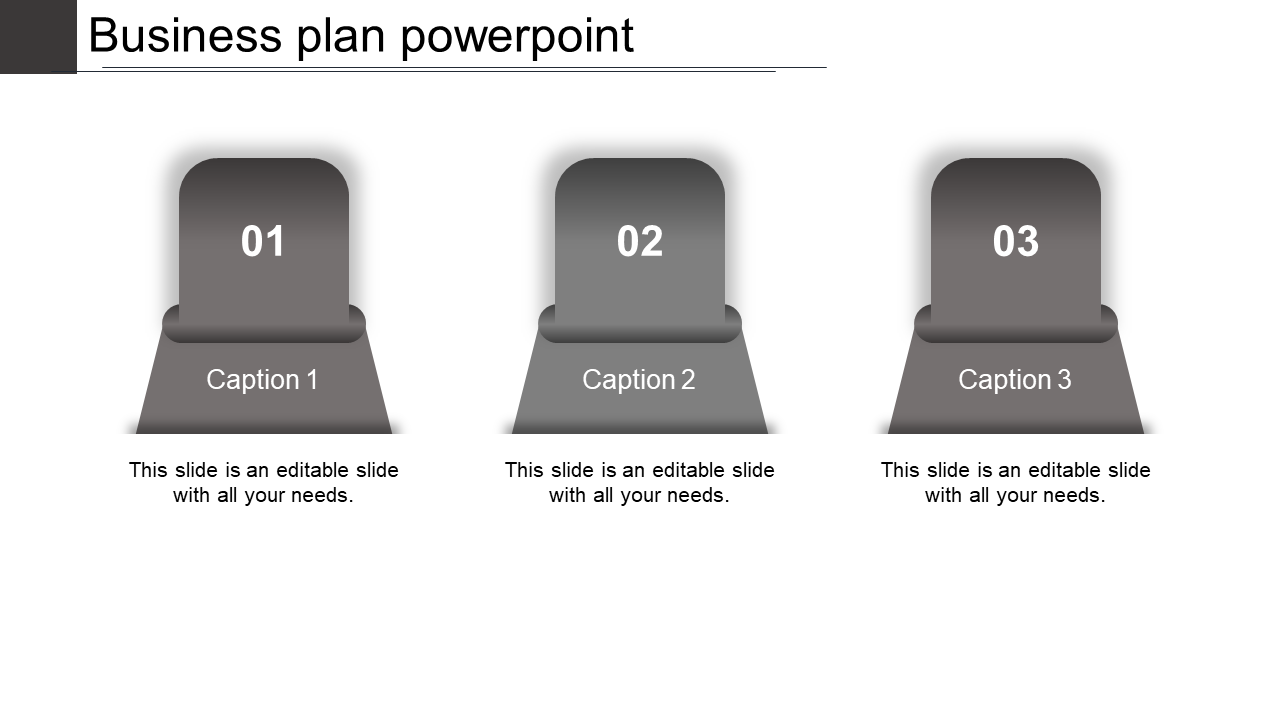 Business plan powerpoint

01

Caption 1

This slide is an editable slide with all your needs.

02

Caption 2

This slide is an editable slide with all your needs.

03

Caption 3

This slide is an editable slide with all your needs.